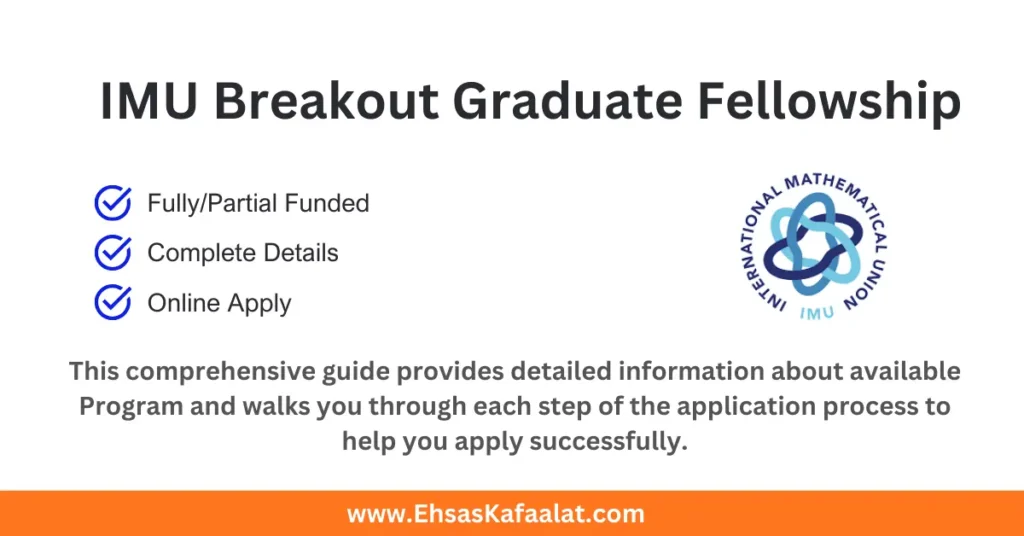 IMU Breakout Graduate Fellowship

Fully/Partial Funded

Complete Details

Online Apply

INTERNATIONAL MATHEMATICAL UNION

IMU

This comprehensive guide provides detailed information about available Program and walks you through each step of the application process to help you apply successfully.

www.EhsasKafaalat.com